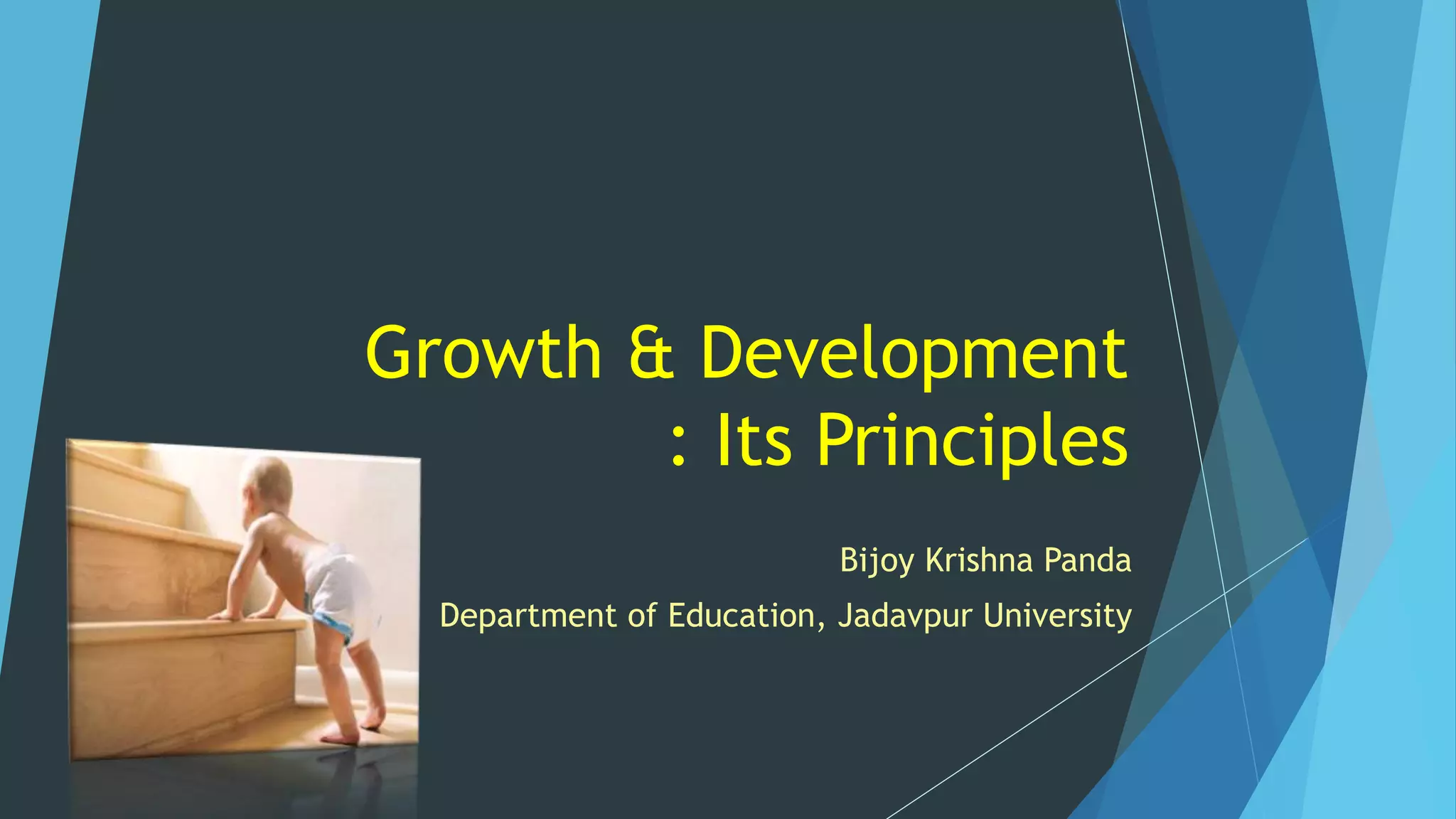 Growth & Development
: Its Principles

Bijoy Krishna Panda

Department of Education, Jadavpur University